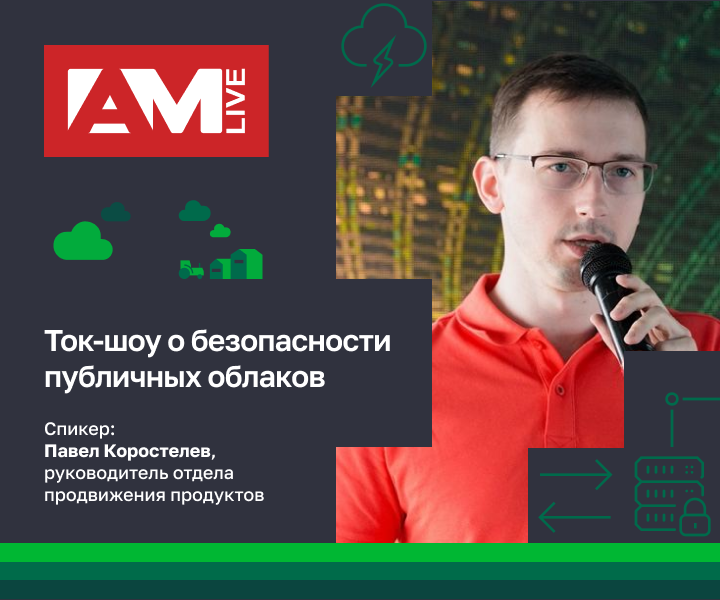 AM LIVE

Ток-шоу о безопасности публичных облаков

Спикер:
Павел Коростелев,
руководитель отдела продвижения продуктов